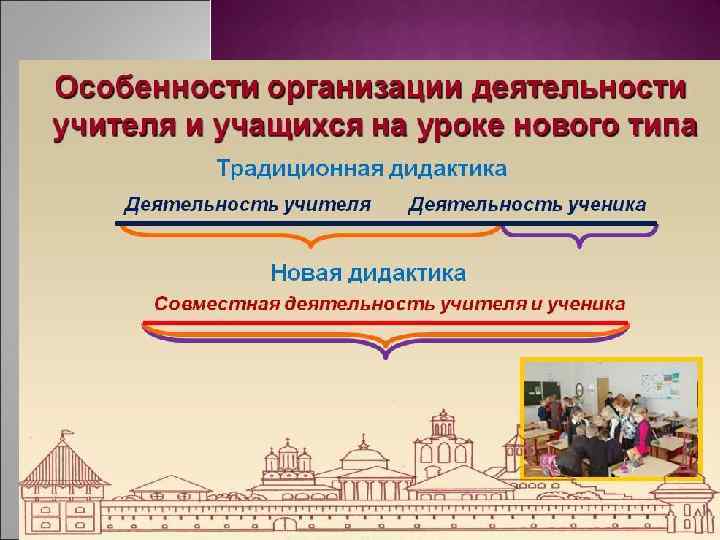 Особенности организации деятельности учителя и учащихся на уроке нового типа

Традиционная дидактика

Деятельность учителя Деятельность ученика

Новая дидактика

Совместная деятельность учителя и ученика